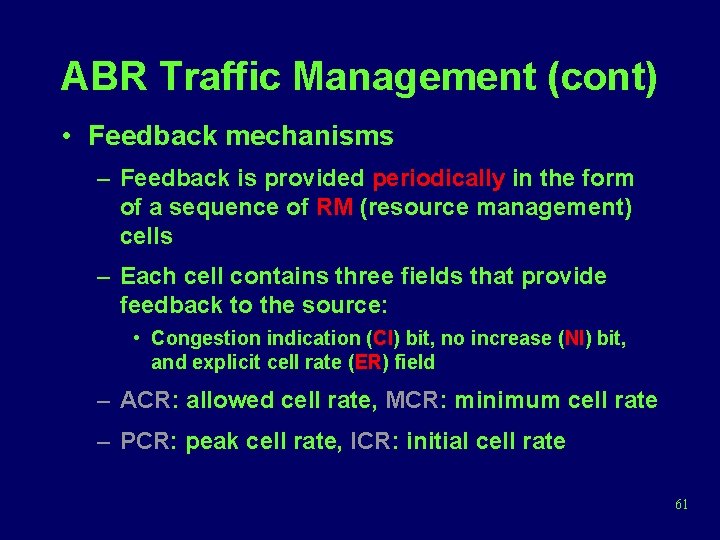 ABR Traffic Management (cont)

• Feedback mechanisms

– Feedback is provided periodically in the form of a sequence of RM (resource management) cells

– Each cell contains three fields that provide feedback to the source:

• Congestion indication (CI) bit, no increase (NI) bit, and explicit cell rate (ER) field

– ACR: allowed cell rate, MCR: minimum cell rate

– PCR: peak cell rate, ICR: initial cell rate

61